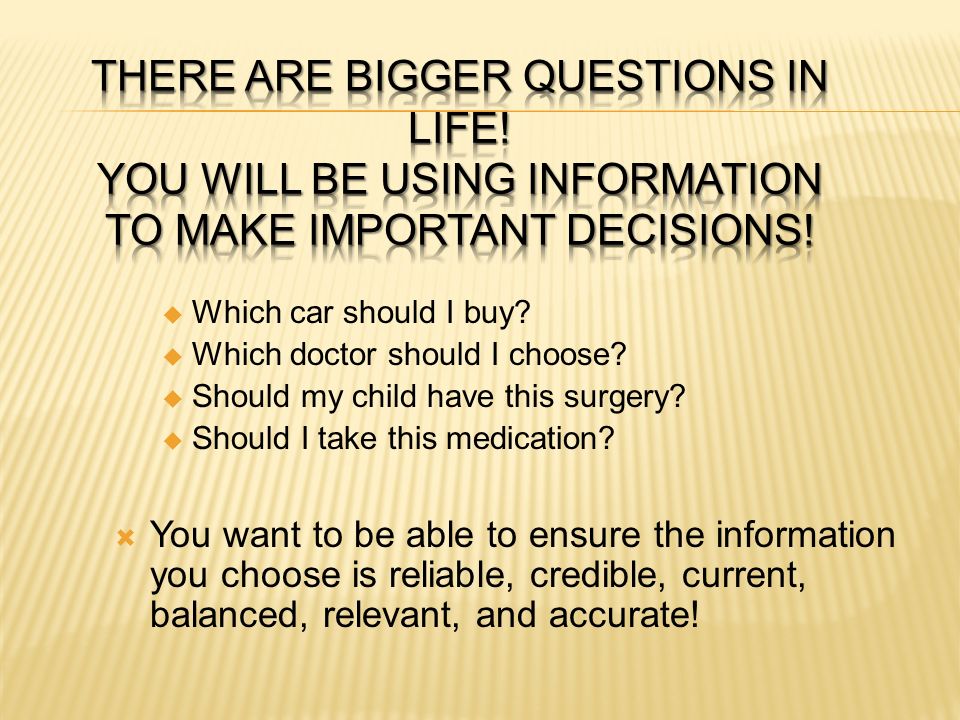 THERE ARE BIGGER QUESTIONS IN LIFE!
YOU WILL BE USING INFORMATION TO MAKE IMPORTANT DECISIONS!

Which car should I buy?
Which doctor should I choose?
Should my child have this surgery?
Should I take this medication?

You want to be able to ensure the information you choose is reliable, credible, current, balanced, relevant, and accurate!